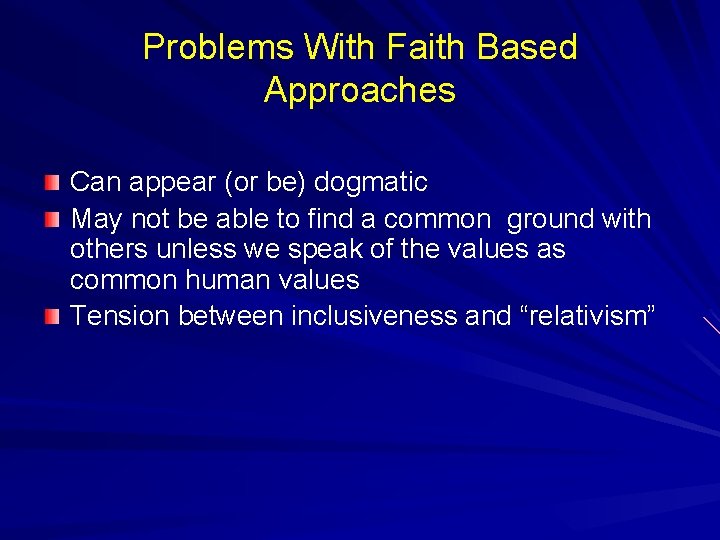 Problems With Faith Based Approaches

Can appear (or be) dogmatic

May not be able to find a common ground with others unless we speak of the values as common human values

Tension between inclusiveness and “relativism”